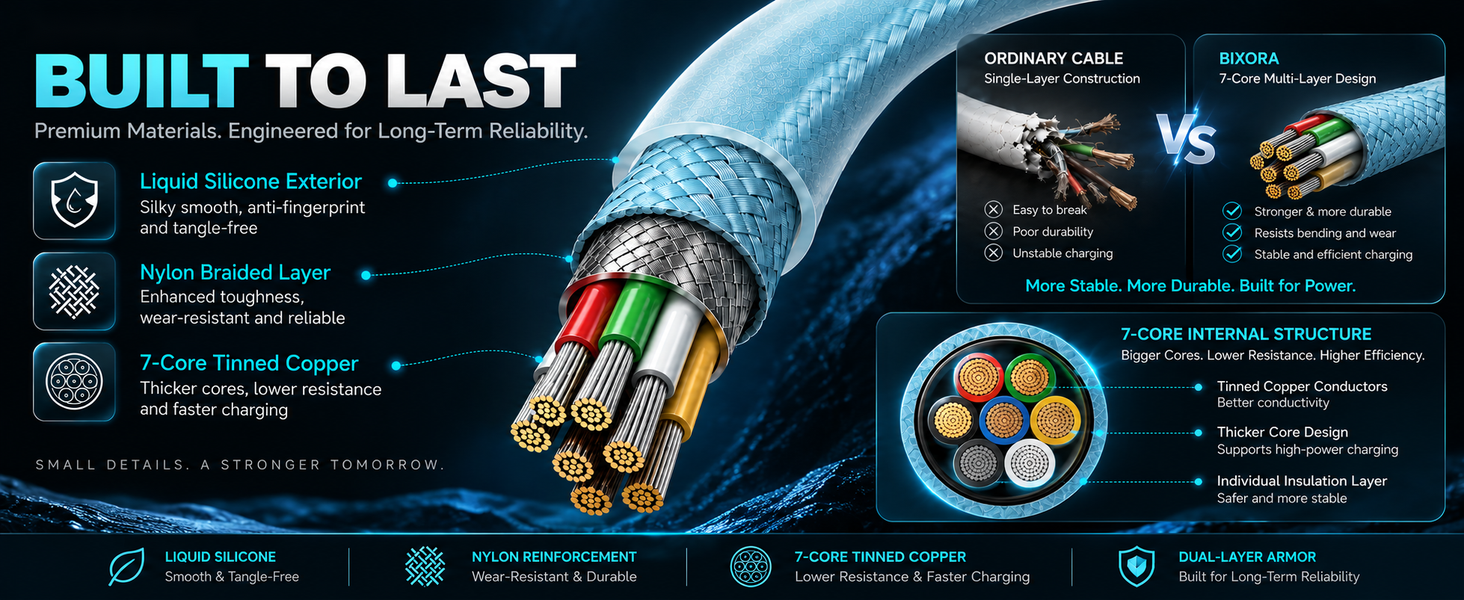 BUILT TO LAST
Premium Materials. Engineered for Long-Term Reliability.

Liquid Silicone Exterior
Silky smooth, anti-fingerprint and tangle-free

Nylon Braided Layer
Enhanced toughness, wear-resistant and reliable

7-Core Tinned Copper
Thicker cores, lower resistance and faster charging

SMALL DETAILS. A STRONGER TOMORROW.

ORDINARY CABLE
Single-Layer Construction

Easy to break
Poor durability
Unstable charging

VS

BIXORA
7-Core Multi-Layer Design

Stronger & more durable
Resists bending and wear
Stable and efficient charging

More Stable. More Durable. Built for Power.

7-CORE INTERNAL STRUCTURE
Bigger Cores. Lower Resistance. Higher Efficiency.

Tinned Copper Conductors
Better conductivity

Thicker Core Design
Supports high-power charging

Individual Insulation Layer
Safer and more stable

LIQUID SILICONE
Smooth & Tangle-Free

NYLON REINFORCEMENT
Wear-Resistant & Durable

7-CORE TINNED COPPER
Lower Resistance & Faster Charging

DUAL-LAYER ARMOR
Built for Long-Term Reliability